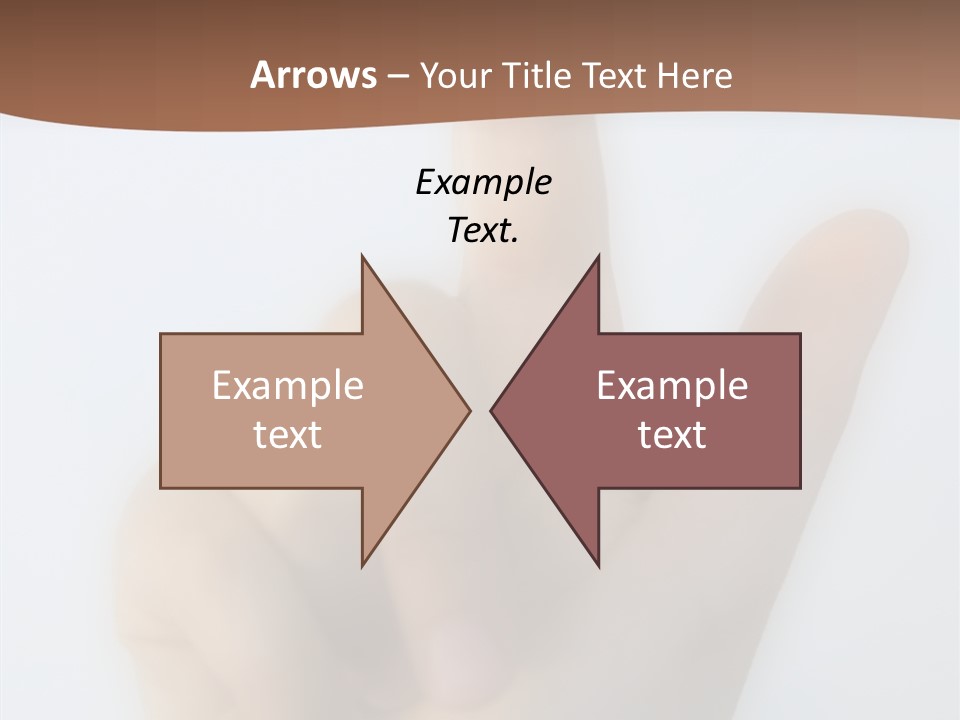 Arrows – Your Title Text Here

Example Text.

Example text

Example text